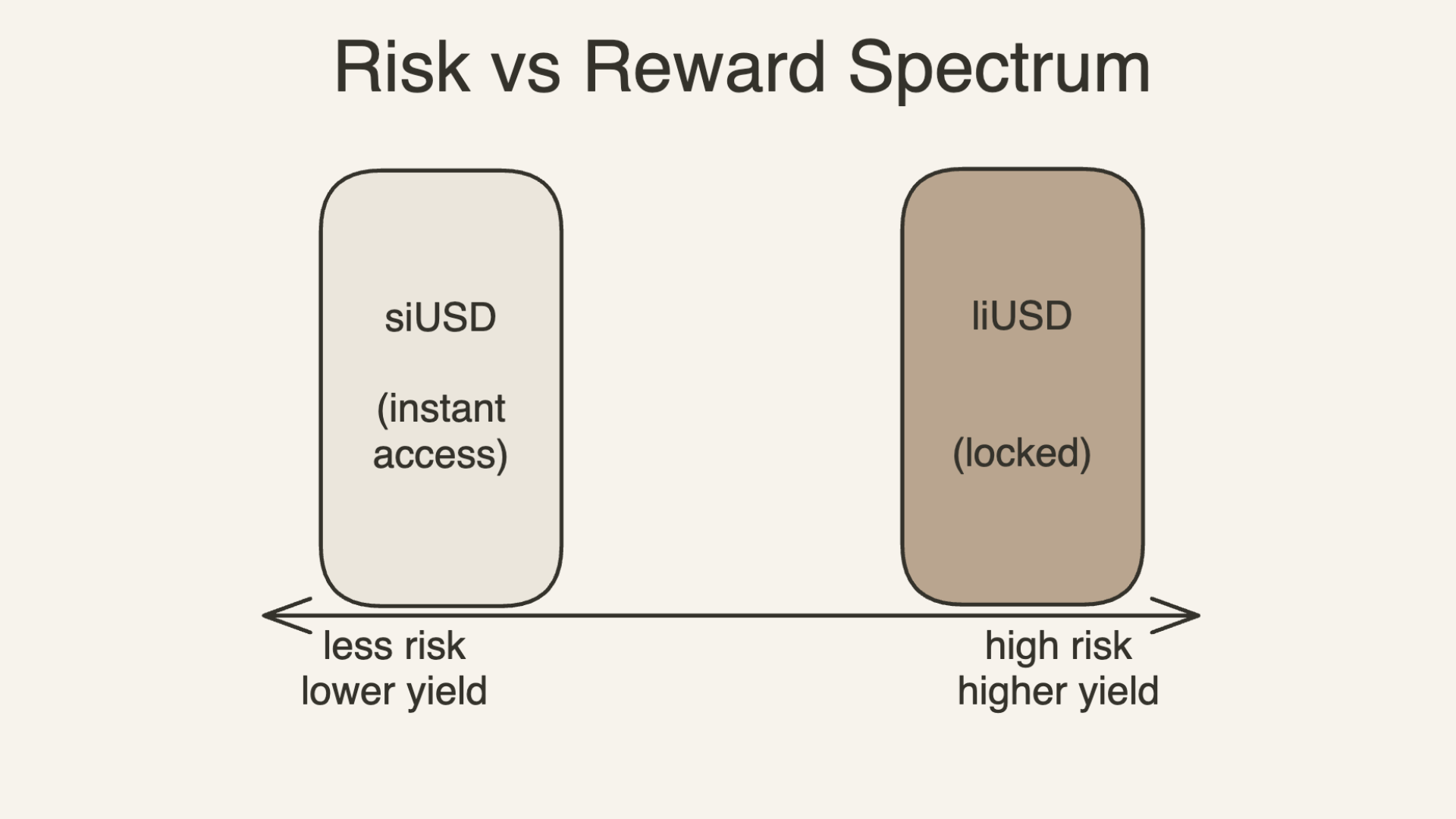 Risk vs Reward Spectrum

siUSD

(instant access)

liUSD

(locked)

less risk
lower yield

high risk
higher yield